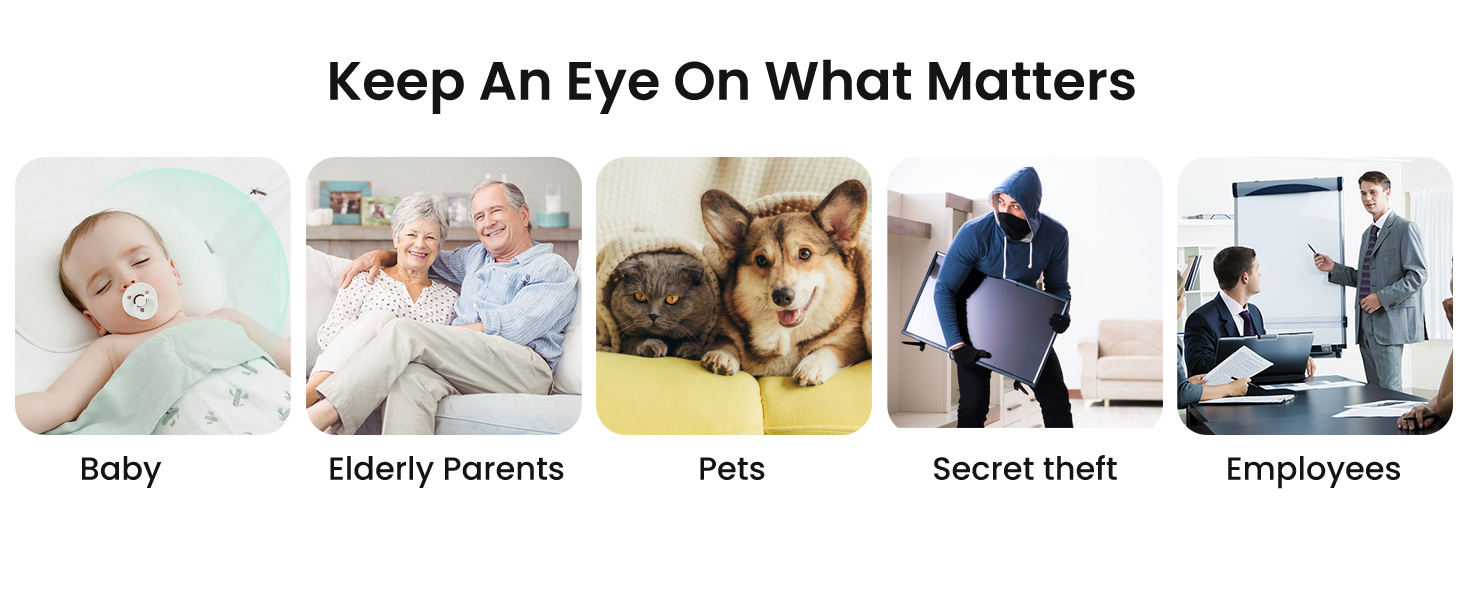 Keep An Eye On What Matters

Baby

Elderly Parents

Pets

Secret theft

Employees